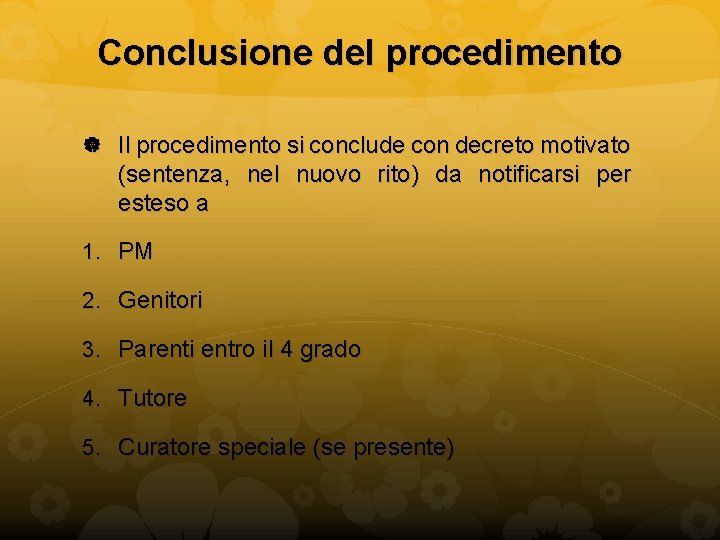 Conclusione del procedimento

Il procedimento si conclude con decreto motivato (sentenza, nel nuovo rito) da notificarsi per esteso a

1. PM
2. Genitori
3. Parenti entro il 4 grado
4. Tutore
5. Curatore speciale (se presente)